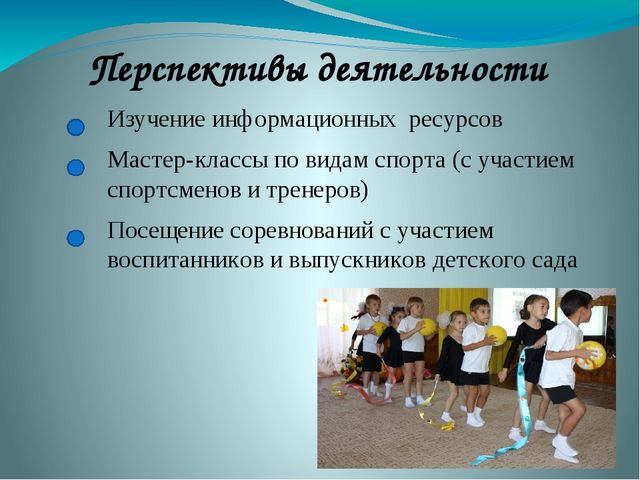 Перспективы деятельности

Изучение информационных ресурсов

Мастер-классы по видам спорта (с участием спортсменов и тренеров)

Посещение соревнований с участием воспитанников и выпускников детского сада